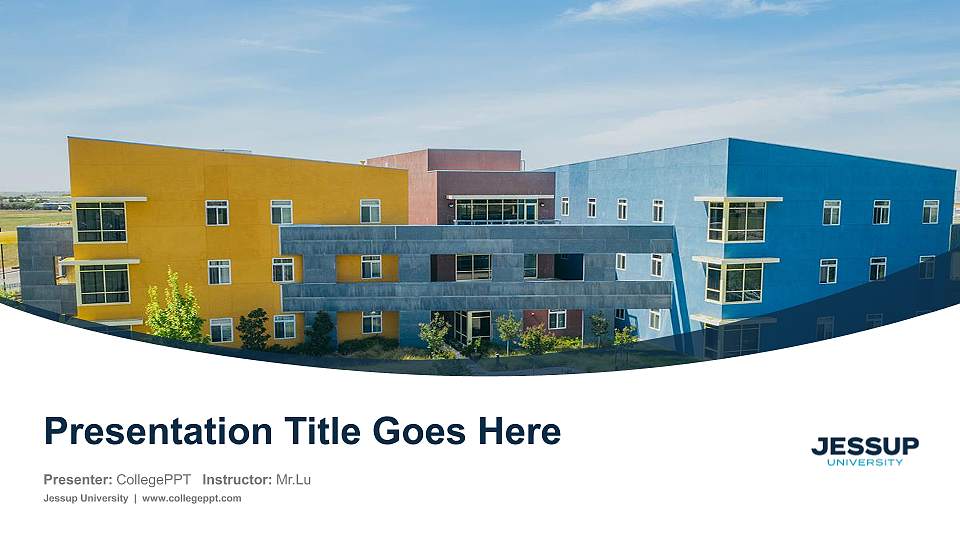 Presentation Title Goes Here

Presenter: CollegePPT Instructor: Mr.Lu

Jessup University | www.collegeppt.com

JESSUP
UNIVERSITY